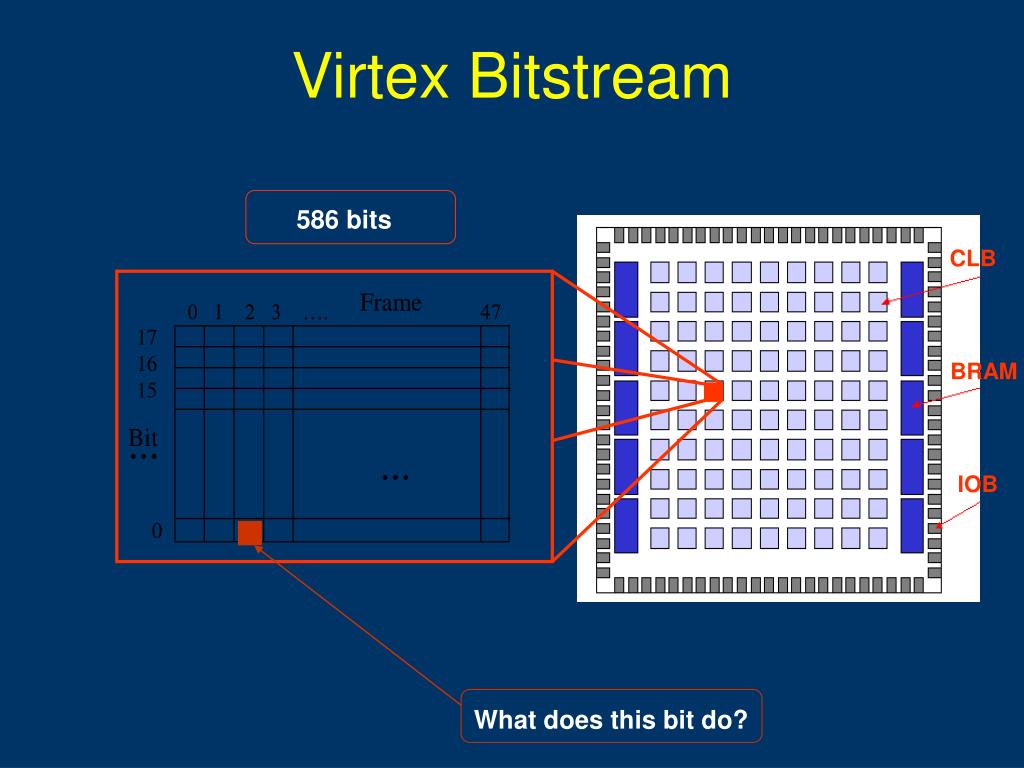 Virtex Bitstream

586 bits

Frame

0 1 2 3 …. 47

17
16
15

Bit
…

…

0

CLB

BRAM

IOB

What does this bit do?